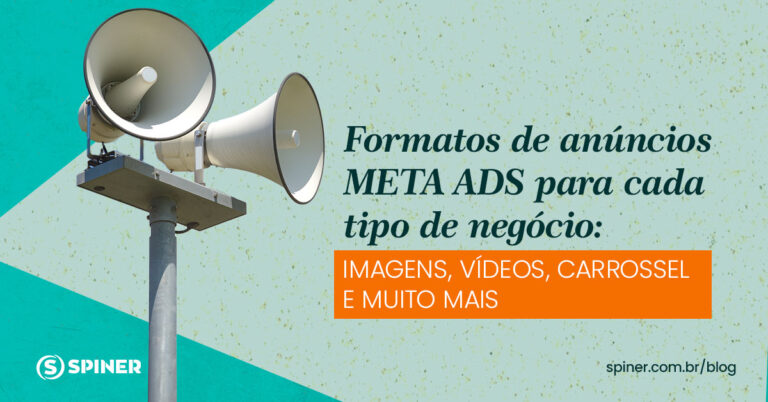 Formatos de anúncios META ADS para cada tipo de negócio:

IMAGENS, VÍDEOS, CARROSSEL E MUITO MAIS

SPINER

spiner.com.br/blog